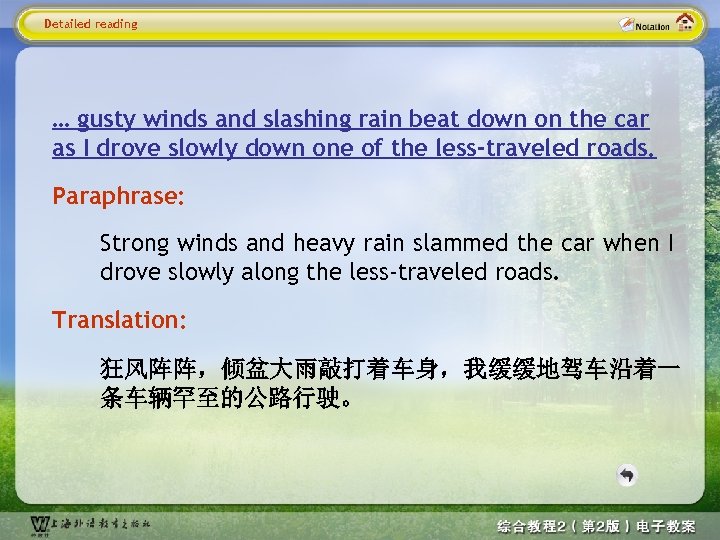 Detailed reading

Notation

… gusty winds and slashing rain beat down on the car as I drove slowly down one of the less-traveled roads.

Paraphrase:

Strong winds and heavy rain slammed the car when I drove slowly along the less-traveled roads.

Translation:

狂风阵阵，倾盆大雨敲打着车身，我缓缓地驾车沿着一条车辆罕至的公路行驶。

上海外语教育出版社

综合教程2（第2版）电子教案